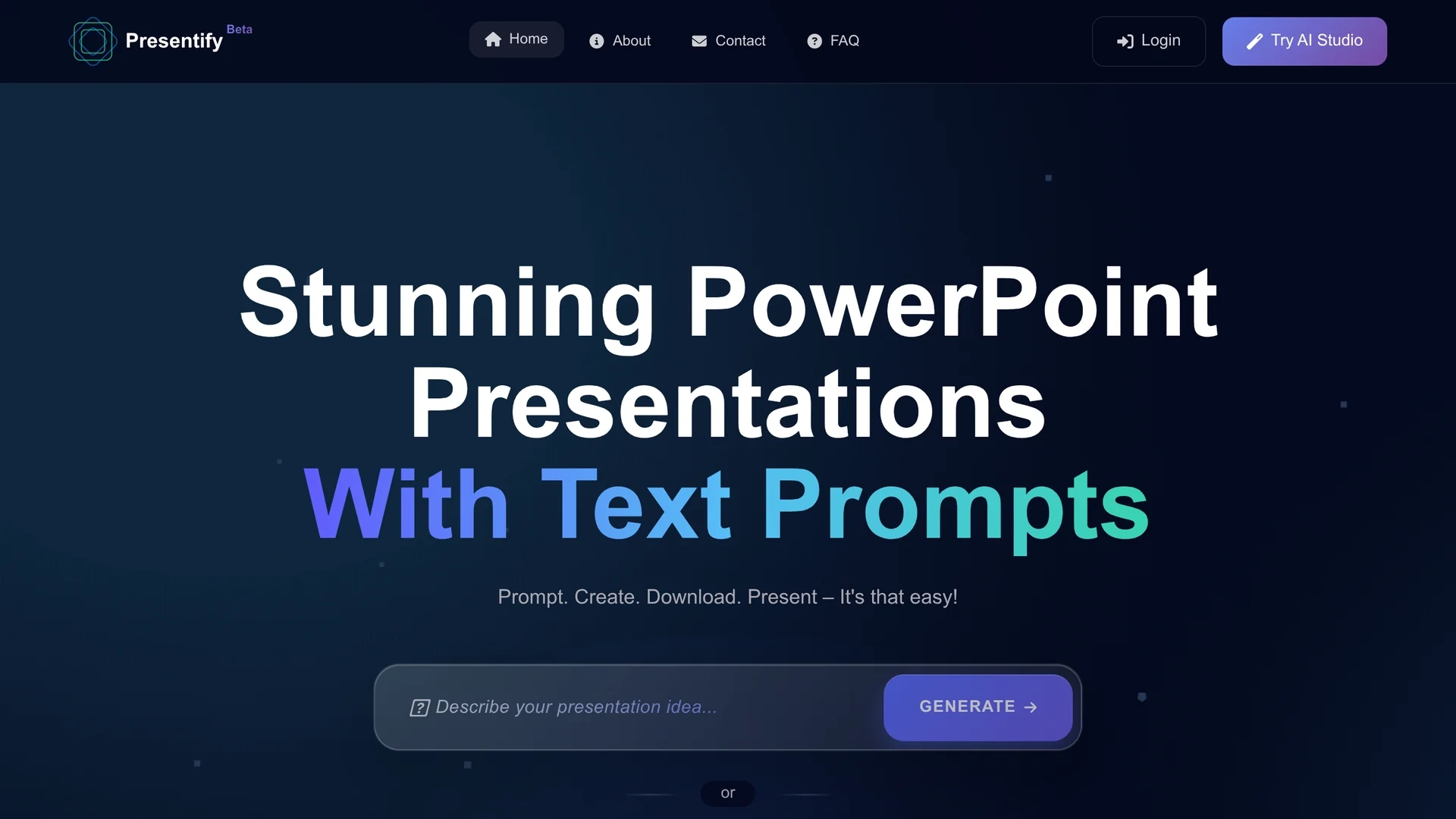 Presentify Beta

Home About Contact FAQ

Login Try AI Studio

Stunning PowerPoint Presentations With Text Prompts

Prompt. Create. Download. Present – It's that easy!

Describe your presentation idea...

GENERATE →

or